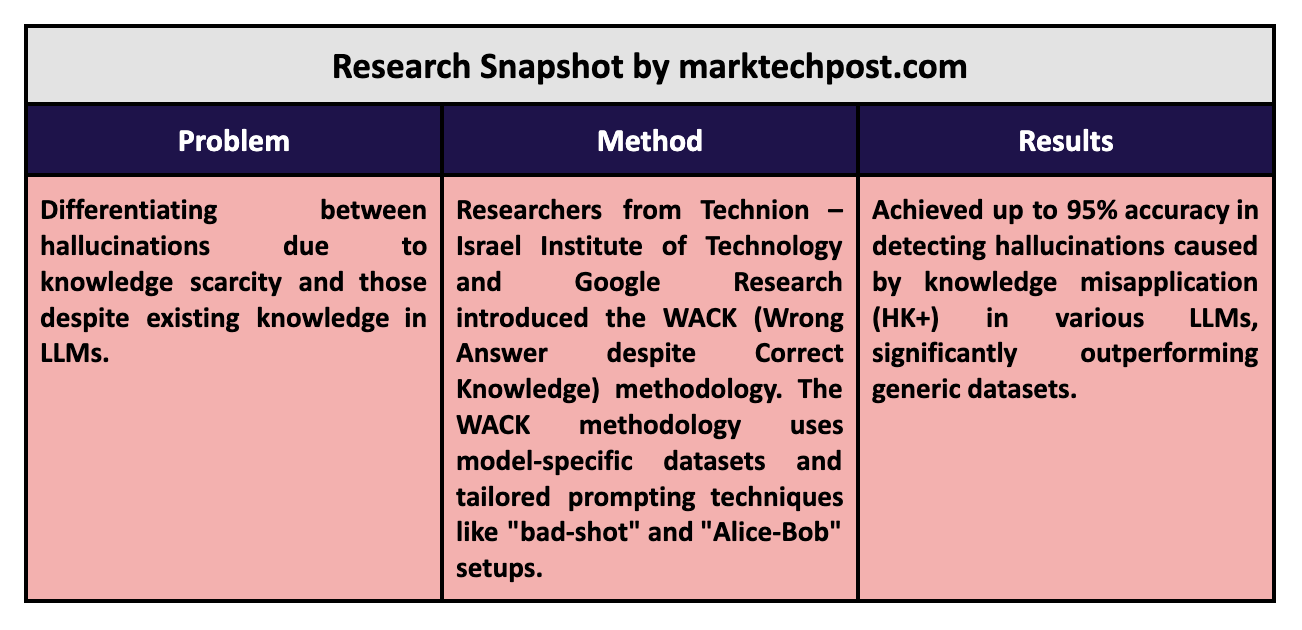 Research Snapshot by marktechpost.com

| Problem | Method | Results |
|---|---|---|
| Differentiating between hallucinations due to knowledge scarcity and those despite existing knowledge in LLMs. | Researchers from Technion – Israel Institute of Technology and Google Research introduced the WACK (Wrong Answer despite Correct Knowledge) methodology. The WACK methodology uses model-specific datasets and tailored prompting techniques like "bad-shot" and "Alice-Bob" setups. | Achieved up to 95% accuracy in detecting hallucinations caused by knowledge misapplication (HK+) in various LLMs, significantly outperforming generic datasets. |